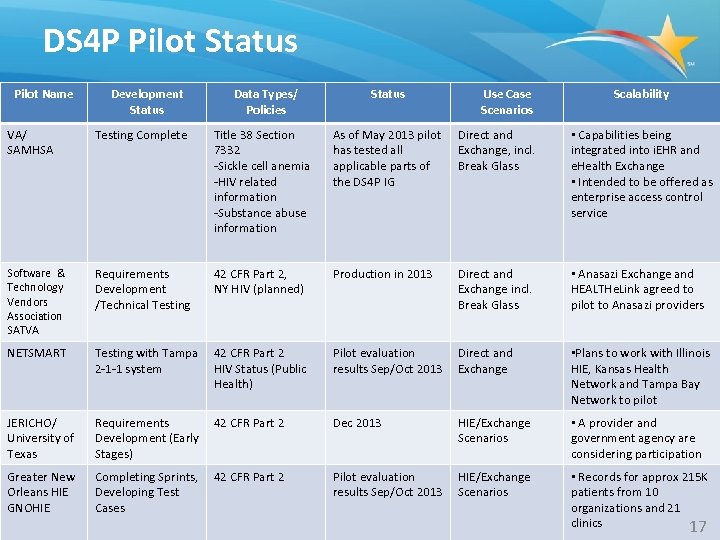 DS4P Pilot Status

SM

| Pilot Name | Development Status | Data Types/ Policies | Status | Use Case Scenarios | Scalability |
|---|---|---|---|---|---|
| VA/ SAMHSA | Testing Complete | Title 38 Section 7332 -Sickle cell anemia -HIV related information -Substance abuse information | As of May 2013 pilot has tested all applicable parts of the DS4P IG | Direct and Exchange, incl. Break Glass | ▪ Capabilities being integrated into iEHR and eHealth Exchange ▪ Intended to be offered as enterprise access control service |
| Software & Technology Vendors Association SATVA | Requirements Development /Technical Testing | 42 CFR Part 2, NY HIV (planned) | Production in 2013 | Direct and Exchange incl. Break Glass | ▪ Anasazi Exchange and HEALTHeLink agreed to pilot to Anasazi providers |
| NETSMART | Testing with Tampa 2-1-1 system | 42 CFR Part 2 HIV Status (Public Health) | Pilot evaluation results Sep/Oct 2013 | Direct and Exchange | ▪Plans to work with Illinois HIE, Kansas Health Network and Tampa Bay Network to pilot |
| JERICHO/ University of Texas | Requirements Development (Early Stages) | 42 CFR Part 2 | Dec 2013 | HIE/Exchange Scenarios | ▪ A provider and government agency are considering participation |
| Greater New Orleans HIE GNOHIE | Completing Sprints, Developing Test Cases | 42 CFR Part 2 | Pilot evaluation results Sep/Oct 2013 | HIE/Exchange Scenarios | ▪ Records for approx 215K patients from 10 organizations and 21 clinics |

17